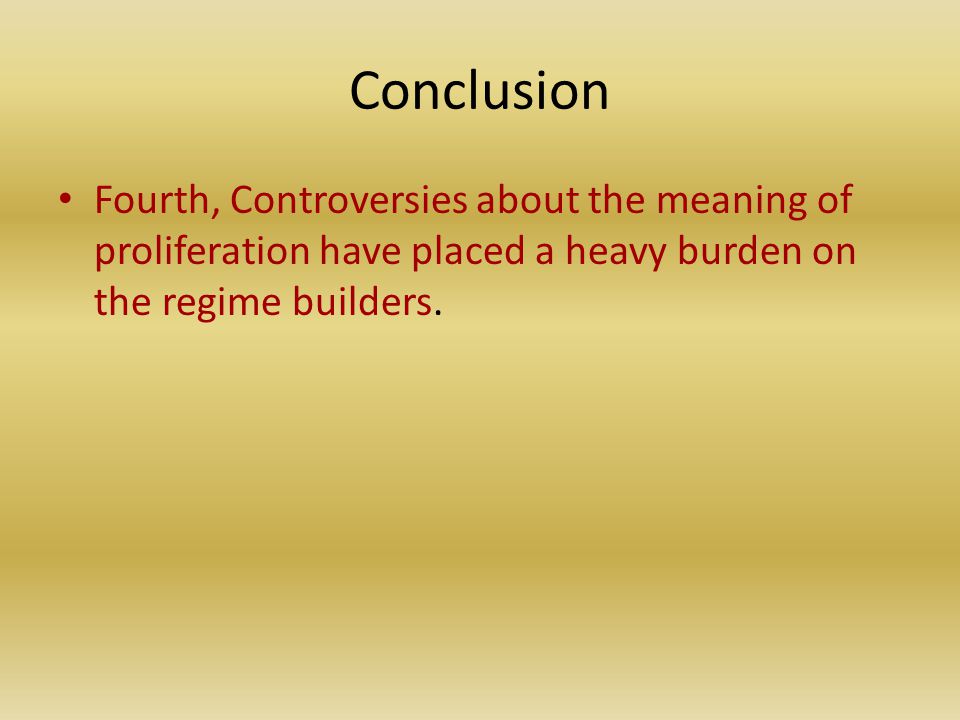 Conclusion

• Fourth, Controversies about the meaning of proliferation have placed a heavy burden on the regime builders.